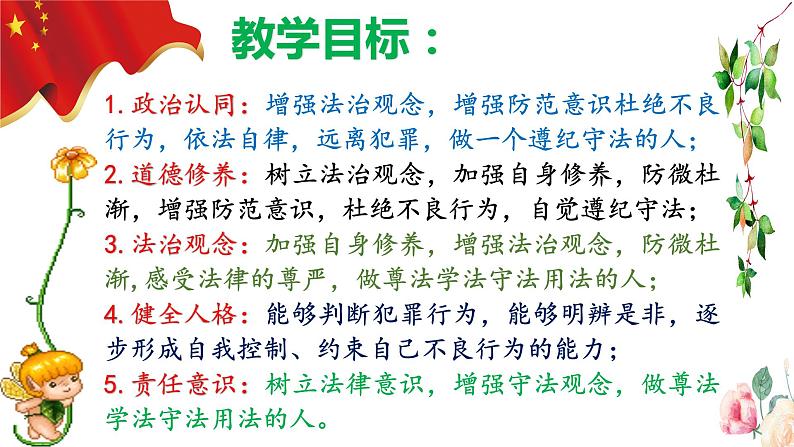 教学目标：

1. 政治认同：增强法治观念，增强防范意识杜绝不良行为，依法自律，远离犯罪，做一个遵纪守法的人；

2. 道德修养：树立法治观念，加强自身修养，防微杜渐，增强防范意识，杜绝不良行为，自觉遵纪守法；

3. 法治观念：加强自身修养，增强法治观念，防微杜渐，感受法律的尊严，做尊法学法守法用法的人；

4. 健全人格：能够判断犯罪行为，能够明辨是非，逐步形成自我控制、约束自己不良行为的能力；

5. 责任意识：树立法律意识，增强守法观念，做尊法学法守法用法的人。